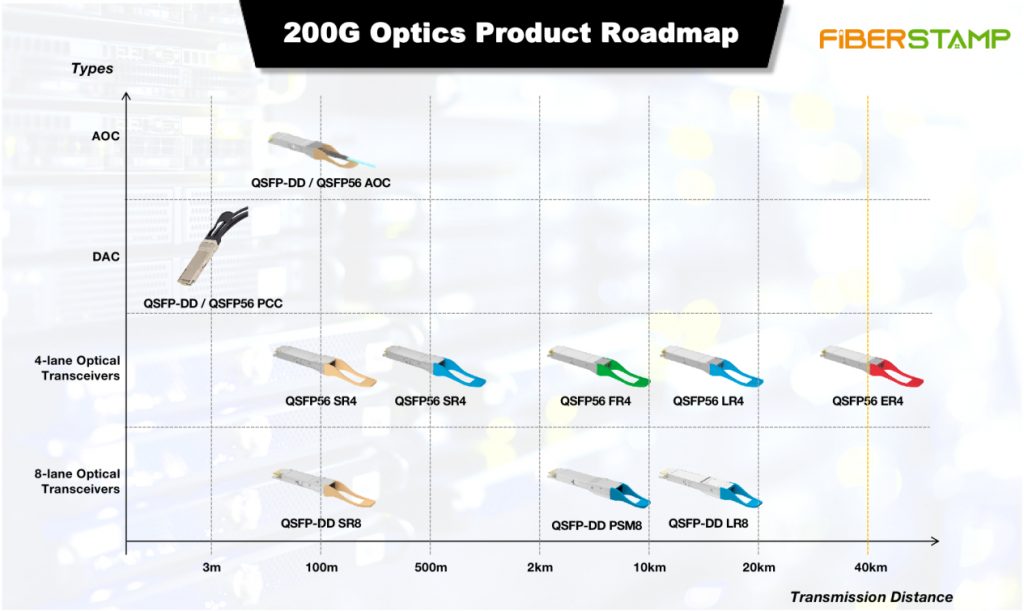 200G Optics Product Roadmap

FIBERSTAMP

Types

AOC

QSFP-DD / QSFP56 AOC

DAC

QSFP-DD / QSFP56 PCC

4-lane Optical Transceivers

QSFP56 SR4

QSFP56 SR4

QSFP56 FR4

QSFP56 LR4

QSFP56 ER4

8-lane Optical Transceivers

QSFP-DD SR8

QSFP-DD PSM8

QSFP-DD LR8

3m

100m

500m

2km

10km

20km

40km

Transmission Distance